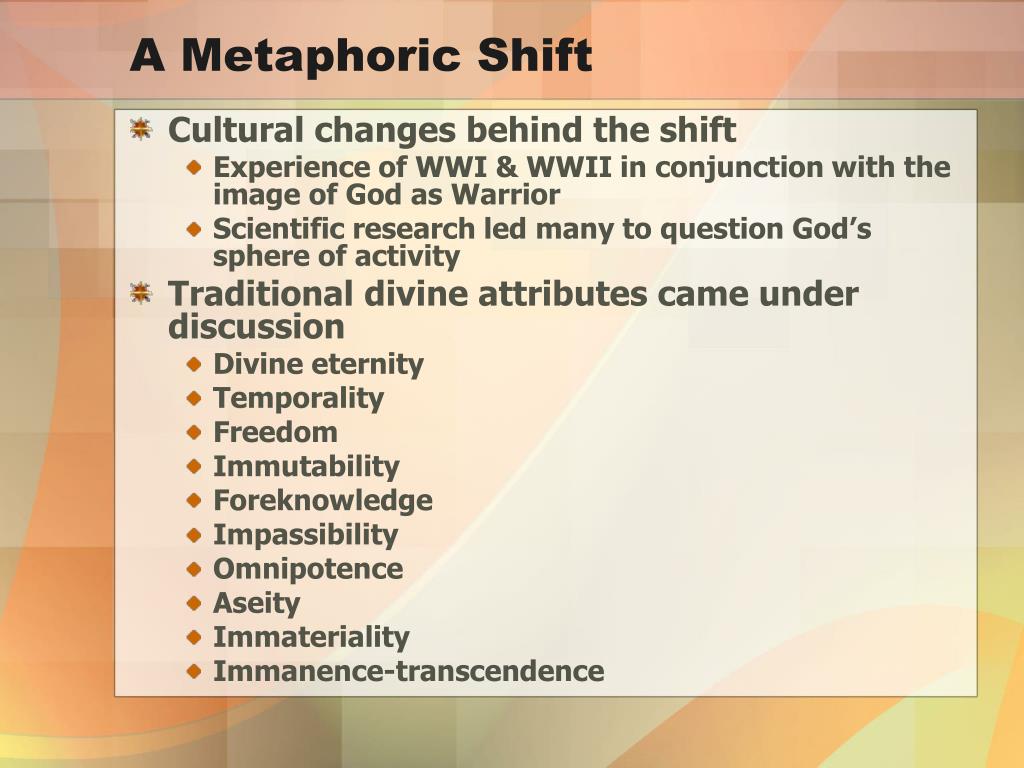 A Metaphoric Shift

Cultural changes behind the shift

Experience of WWI & WWII in conjunction with the image of God as Warrior

Scientific research led many to question God's sphere of activity

Traditional divine attributes came under discussion

Divine eternity

Temporality

Freedom

Immutability

Foreknowledge

Impassibility

Omnipotence

Aseity

Immateriality

Immanence-transcendence